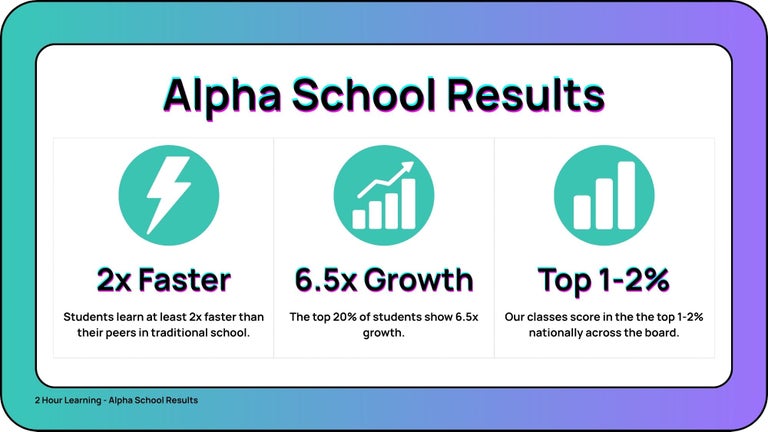 Alpha School Results

2x Faster

Students learn at least 2x faster than their peers in traditional school.

6.5x Growth

The top 20% of students show 6.5x growth.

Top 1-2%

Our classes score in the the top 1-2% nationally across the board.

2 Hour Learning - Alpha School Results